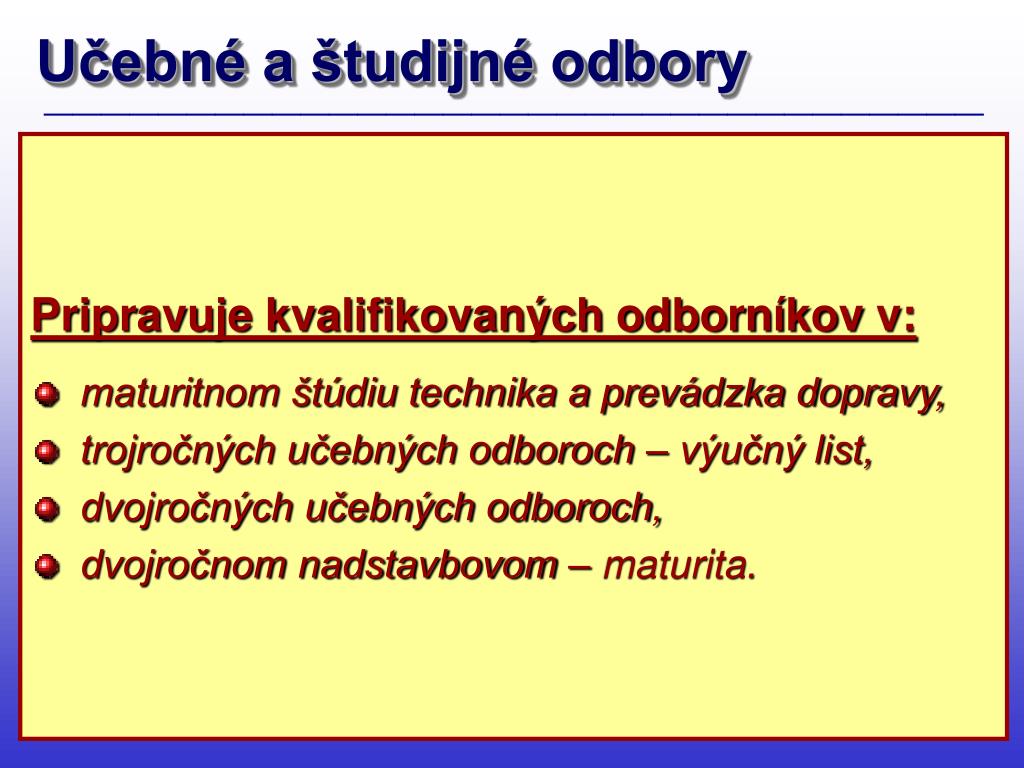 Učebné a študijné odbory

Pripravuje kvalifikovaných odborníkov v:

- maturitnom štúdiu technika a prevádzka dopravy,
- trojročných učebných odboroch – výučný list,
- dvojročných učebných odboroch,
- dvojročnom nadstavbovom – maturita.